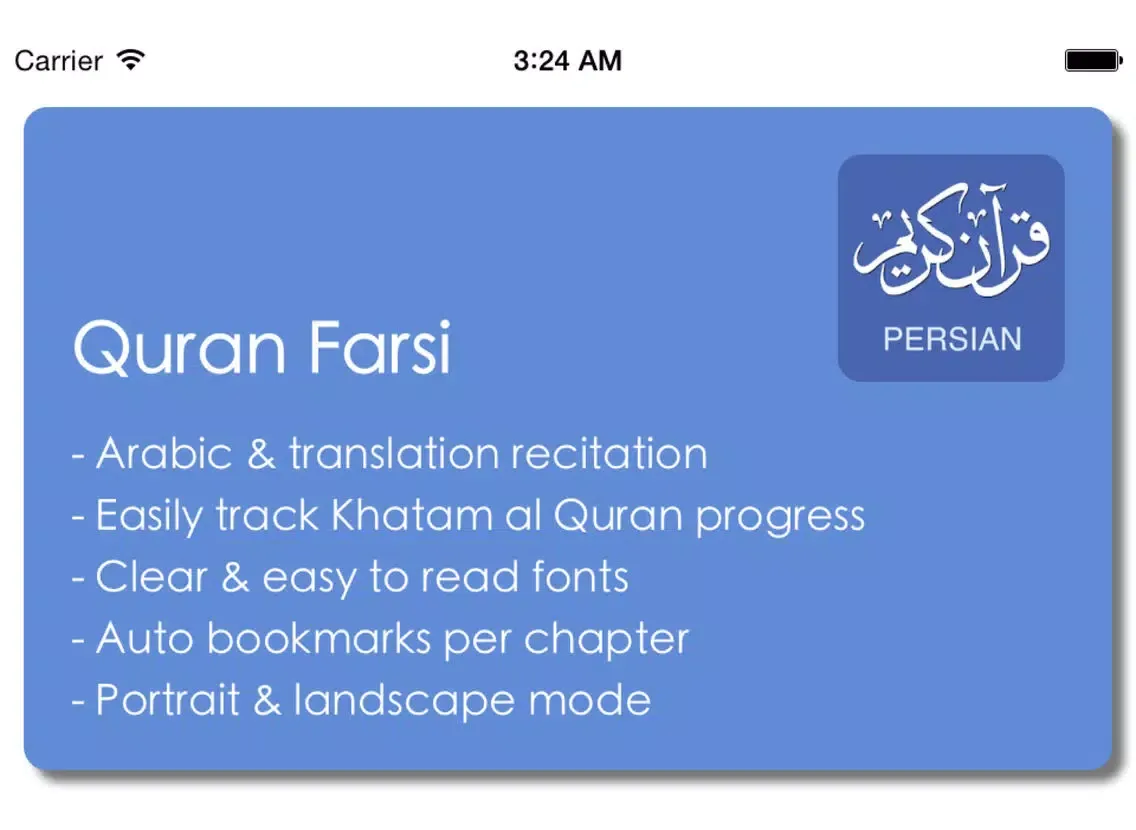 Carrier 3:24 AM

قرآن كريم
PERSIAN

Quran Farsi

- Arabic & translation recitation
- Easily track Khatam al Quran progress
- Clear & easy to read fonts
- Auto bookmarks per chapter
- Portrait & landscape mode